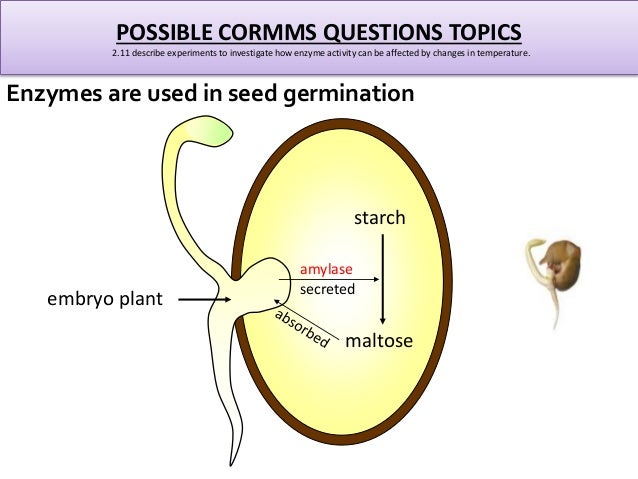 POSSIBLE CORMMS QUESTIONS TOPICS
2.11 describe experiments to investigate how enzyme activity can be affected by changes in temperature.

Enzymes are used in seed germination

starch
amylase
secreted
embryo plant
absorbed
maltose